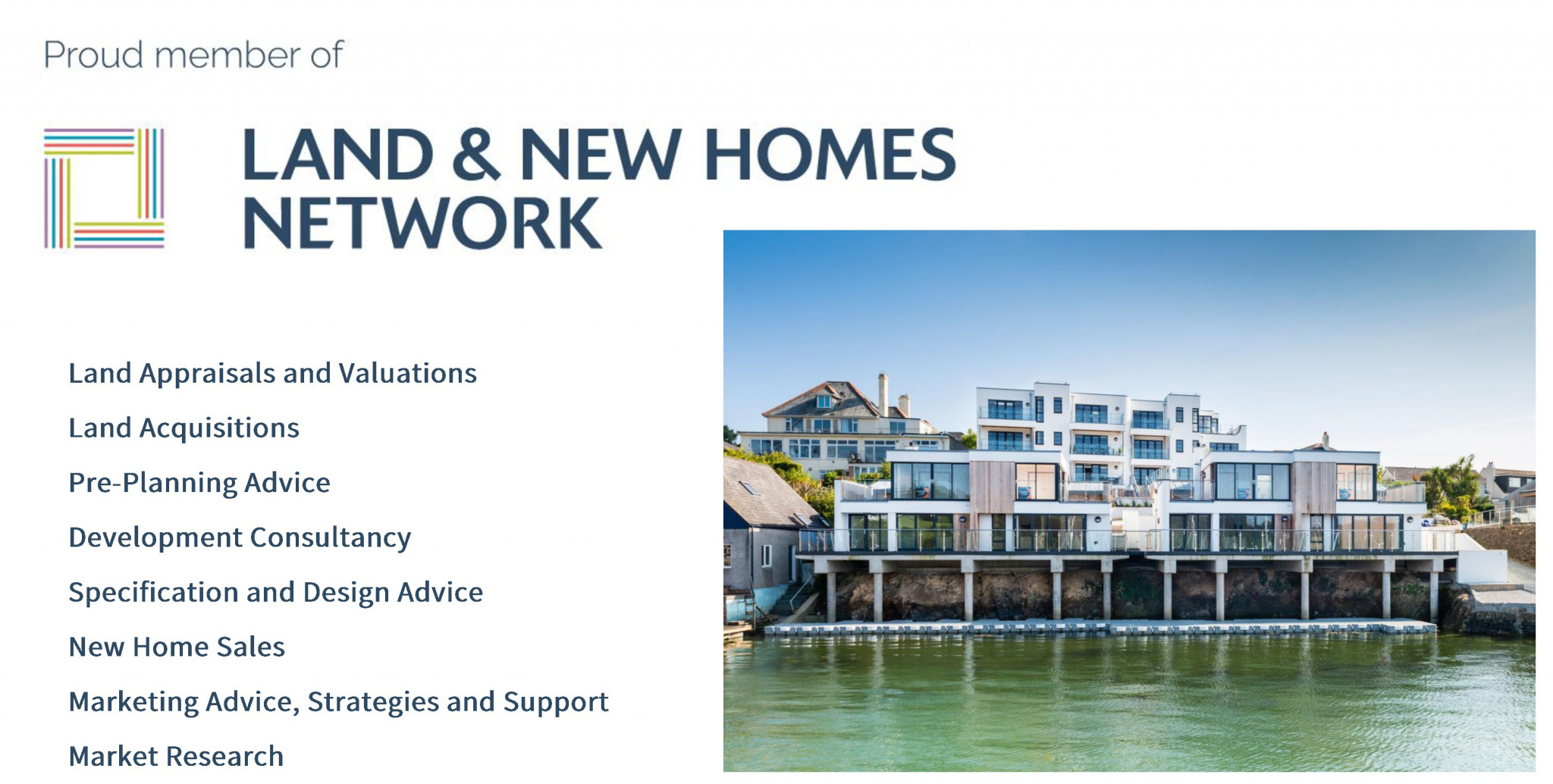 Proud member of

LAND & NEW HOMES NETWORK

Land Appraisals and Valuations

Land Acquisitions

Pre-Planning Advice

Development Consultancy

Specification and Design Advice

New Home Sales

Marketing Advice, Strategies and Support

Market Research